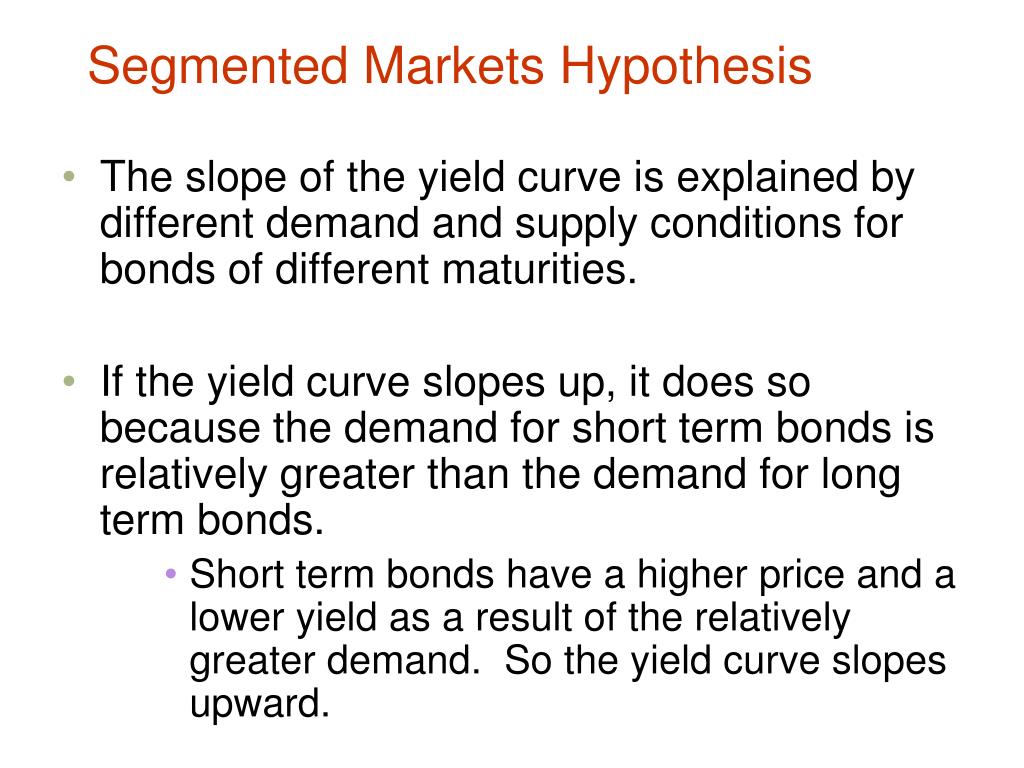 Segmented Markets Hypothesis

• The slope of the yield curve is explained by different demand and supply conditions for bonds of different maturities.

• If the yield curve slopes up, it does so because the demand for short term bonds is relatively greater than the demand for long term bonds.
  • Short term bonds have a higher price and a lower yield as a result of the relatively greater demand.  So the yield curve slopes upward.